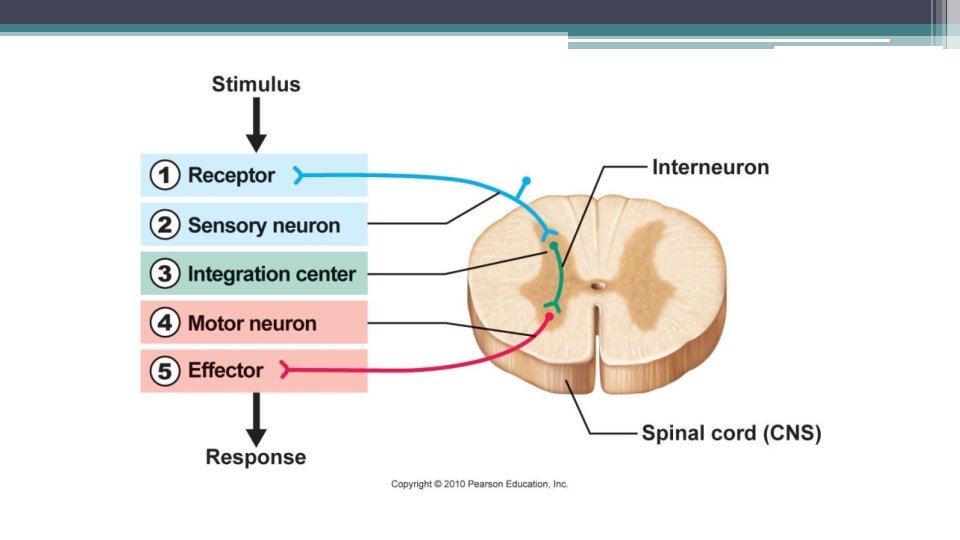 Stimulus

1 Receptor

2 Sensory neuron

3 Integration center

4 Motor neuron

5 Effector

Response

Interneuron

Spinal cord (CNS)

Copyright © 2010 Pearson Education, Inc.